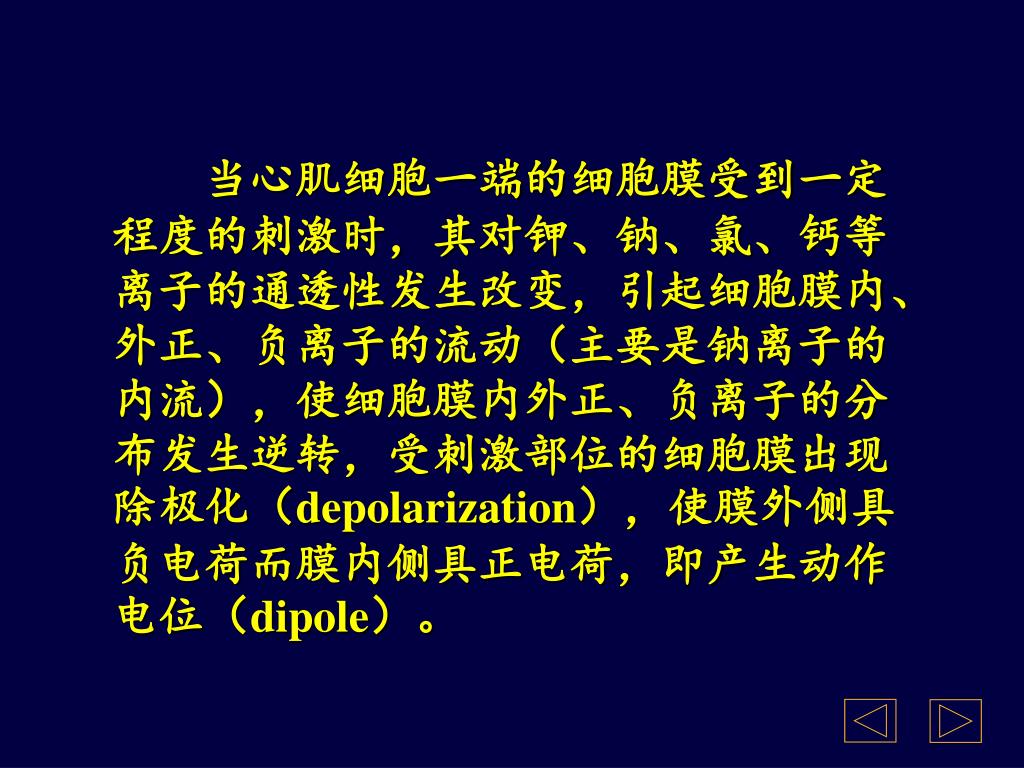 当心肌细胞一端的细胞膜受到一定程度的刺激时，其对钾、钠、氯、钙等离子的通透性发生改变，引起细胞膜内、外正、负离子的流动（主要是钠离子的内流），使细胞膜内外正、负离子的分布发生逆转，受刺激部位的细胞膜出现除极化（depolarization），使膜外侧具负电荷而膜内侧具正电荷，即产生动作电位（dipole）。